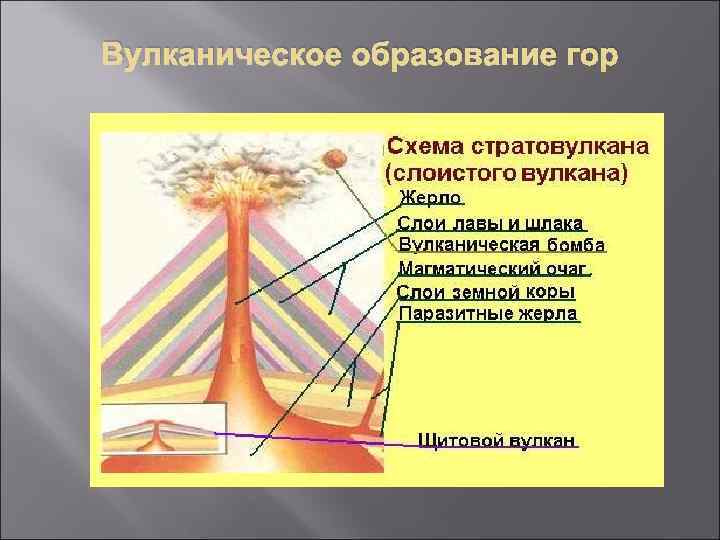 Вулканическое образование гор

Схема стратовулкана (слоистого вулкана)

Жерло

Слои лавы и шлака

Вулканическая бомба

Магматический очаг

Слои земной коры

Паразитные жерла

Щитовой вулкан